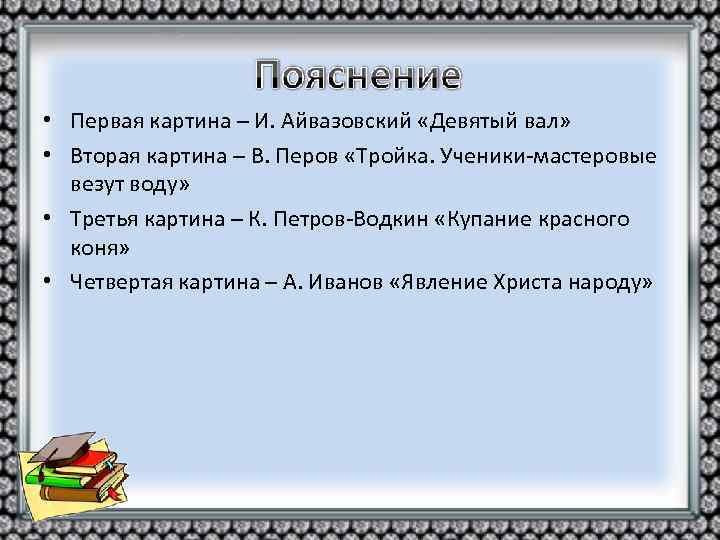 Пояснение

• Первая картина – И. Айвазовский «Девятый вал»

• Вторая картина – В. Перов «Тройка. Ученики-мастеровые везут воду»

• Третья картина – К. Петров-Водкин «Купание красного коня»

• Четвертая картина – А. Иванов «Явление Христа народу»